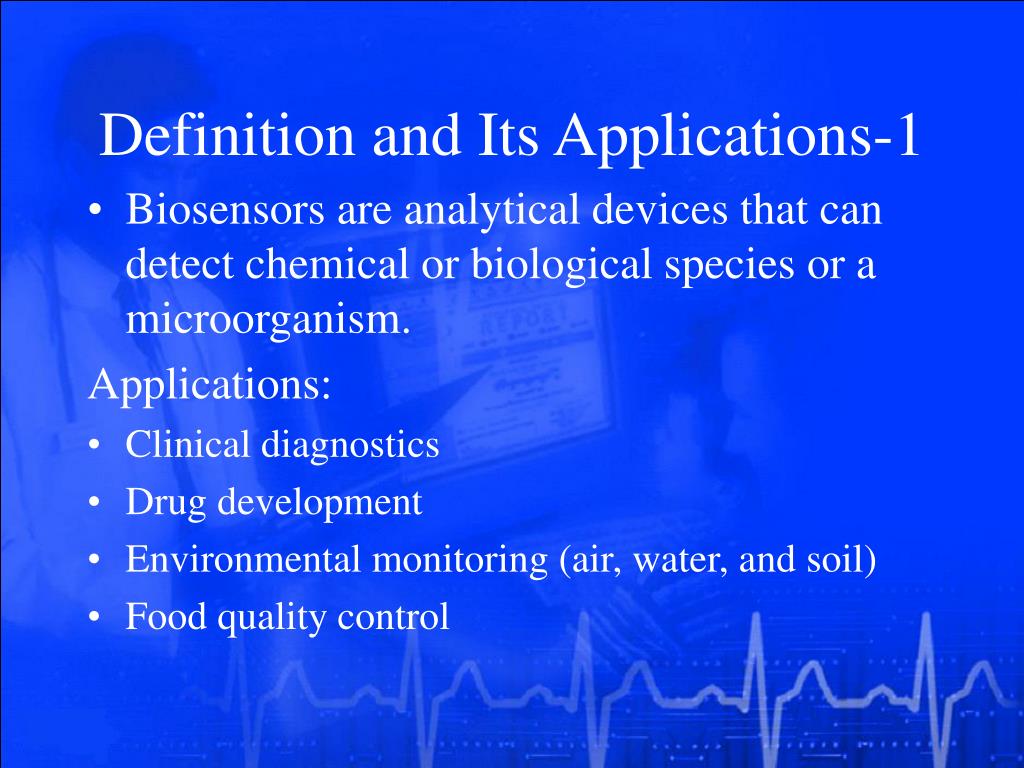 Definition and Its Applications-1

• Biosensors are analytical devices that can detect chemical or biological species or a microorganism.

Applications:

• Clinical diagnostics
• Drug development
• Environmental monitoring (air, water, and soil)
• Food quality control